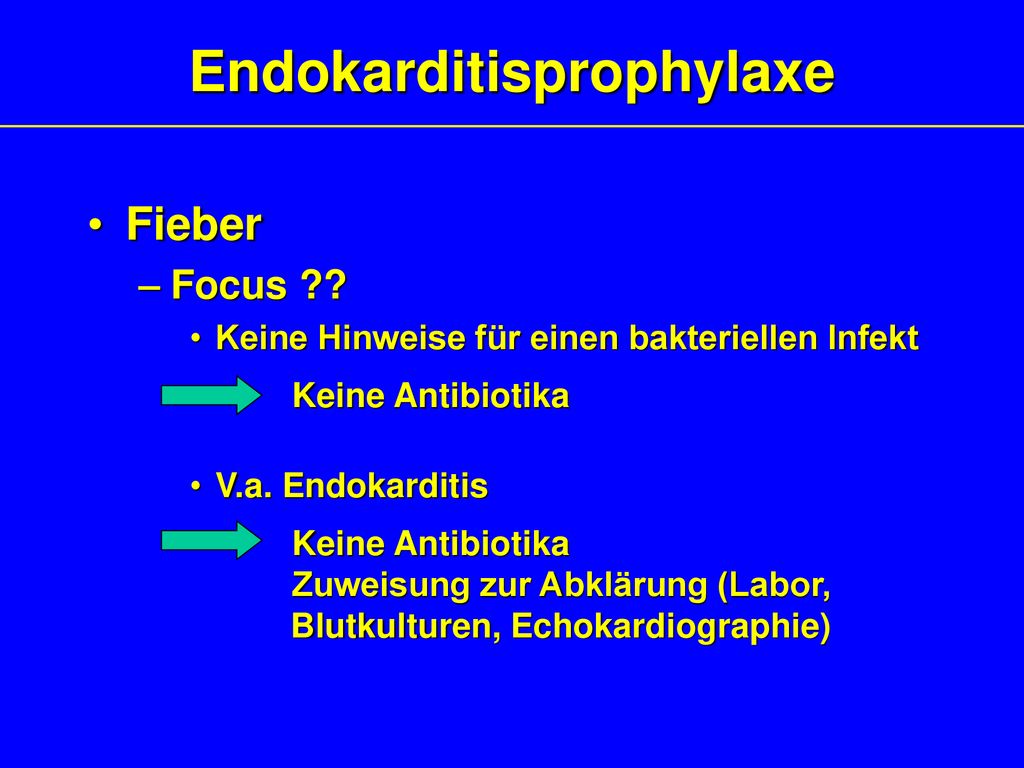 Endokarditisprophylaxe

• Fieber

– Focus ??

• Keine Hinweise für einen bakteriellen Infekt

Keine Antibiotika

• V.a. Endokarditis

Keine Antibiotika
Zuweisung zur Abklärung (Labor, Blutkulturen, Echokardiographie)